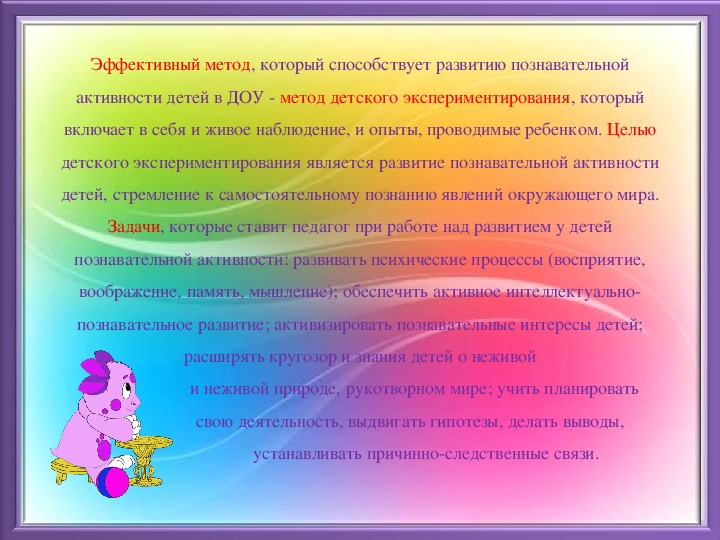 Эффективный метод, который способствует развитию познавательной активности детей в ДОУ - метод детского экспериментирования, который включает в себя и живое наблюдение, и опыты, проводимые ребенком. Целью детского экспериментирования является развитие познавательной активности детей, стремление к самостоятельному познанию явлений окружающего мира.

Задачи, которые ставит педагог при работе над развитием у детей познавательной активности: развивать психические процессы (восприятие, воображение, память, мышление); обеспечить активное интеллектуально-познавательное развитие; активизировать познавательные интересы детей; расширять кругозор и знания детей о неживой и неживой природе, рукотворном мире; учить планировать свою деятельность, выдвигать гипотезы, делать выводы, устанавливать причинно-следственные связи.